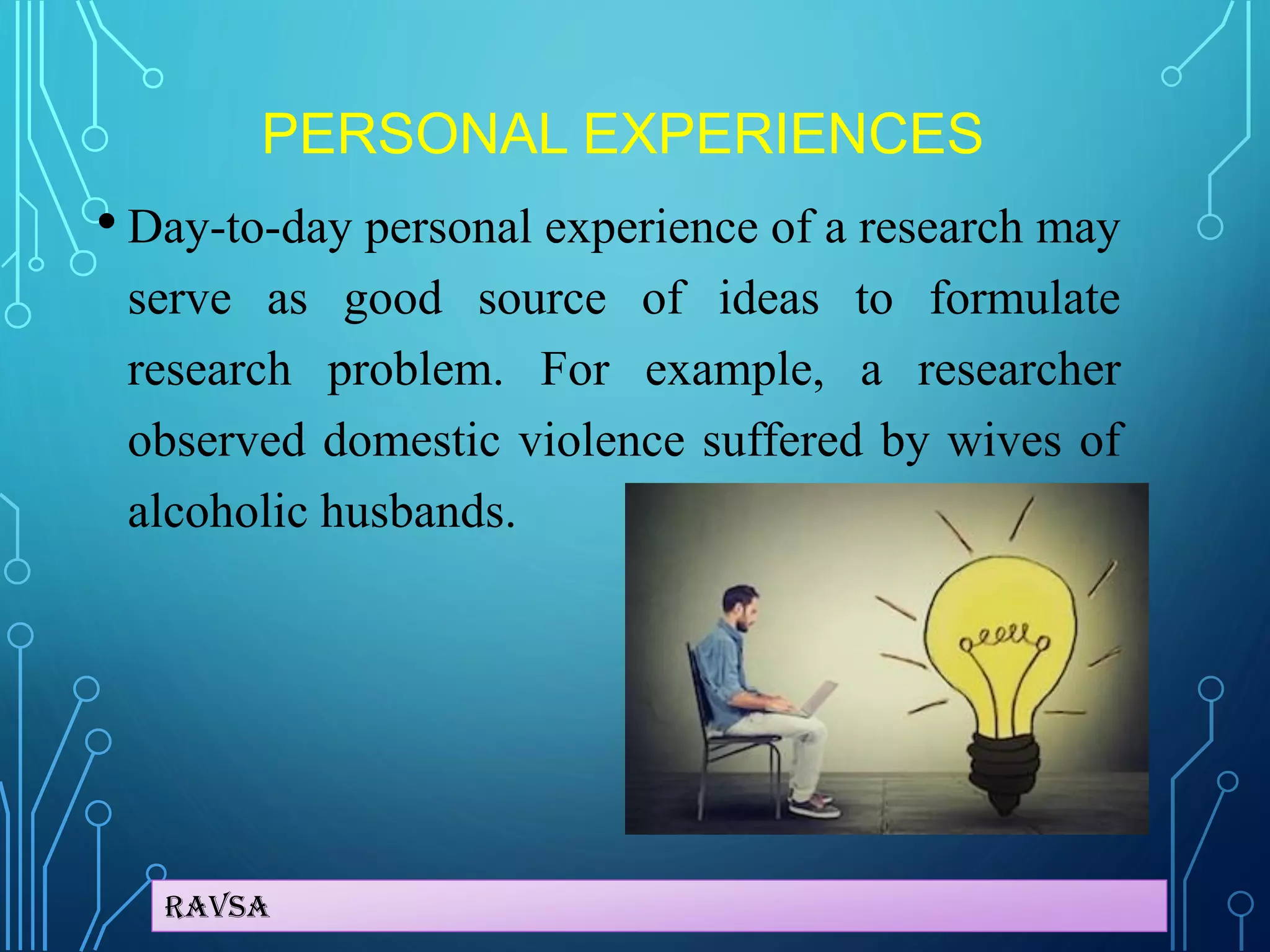 PERSONAL EXPERIENCES

• Day-to-day personal experience of a research may serve as good source of ideas to formulate research problem. For example, a researcher observed domestic violence suffered by wives of alcoholic husbands.

RAVSA